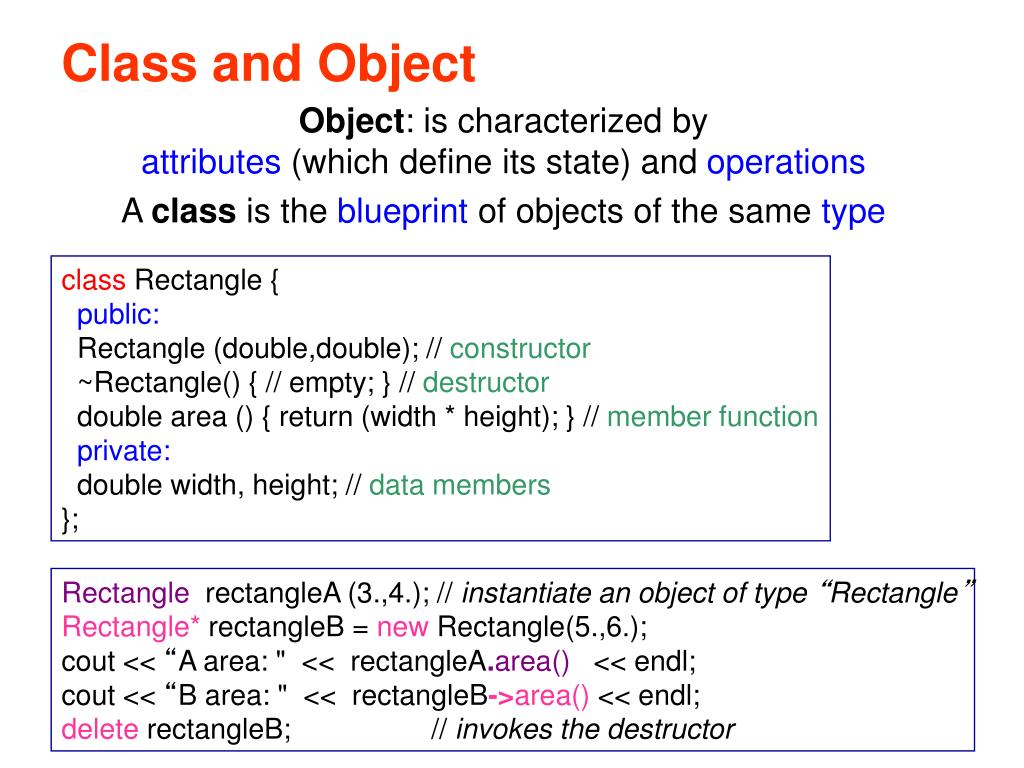 Class and Object

Object: is characterized by attributes (which define its state) and operations

A class is the blueprint of objects of the same type

class Rectangle {
public:
Rectangle (double,double); // constructor
~Rectangle() { // empty; } // destructor
double area () { return (width * height); } // member function
private:
double width, height; // data members
};

Rectangle rectangleA (3.,4.); // instantiate an object of type “Rectangle”
Rectangle* rectangleB = new Rectangle(5.,6.);
cout << “A area: " << rectangleA.area() << endl;
cout << “B area: " << rectangleB->area() << endl;
delete rectangleB; // invokes the destructor